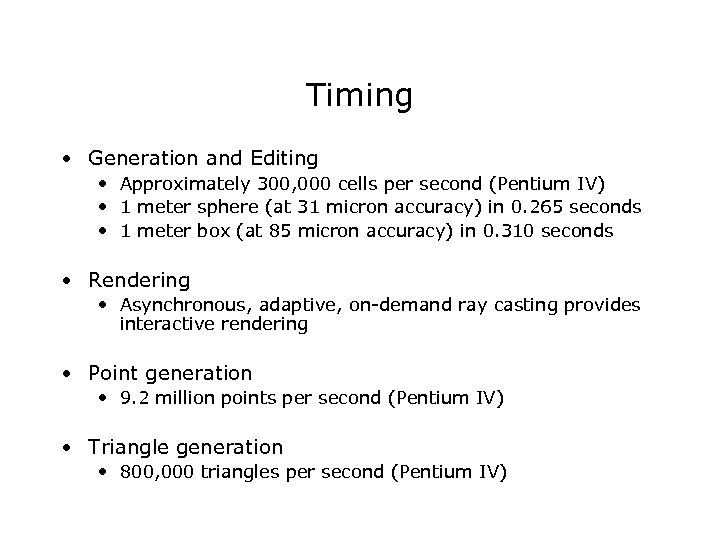 Timing

• Generation and Editing
  • Approximately 300,000 cells per second (Pentium IV)
  • 1 meter sphere (at 31 micron accuracy) in 0.265 seconds
  • 1 meter box (at 85 micron accuracy) in 0.310 seconds

• Rendering
  • Asynchronous, adaptive, on-demand ray casting provides interactive rendering

• Point generation
  • 9.2 million points per second (Pentium IV)

• Triangle generation
  • 800,000 triangles per second (Pentium IV)